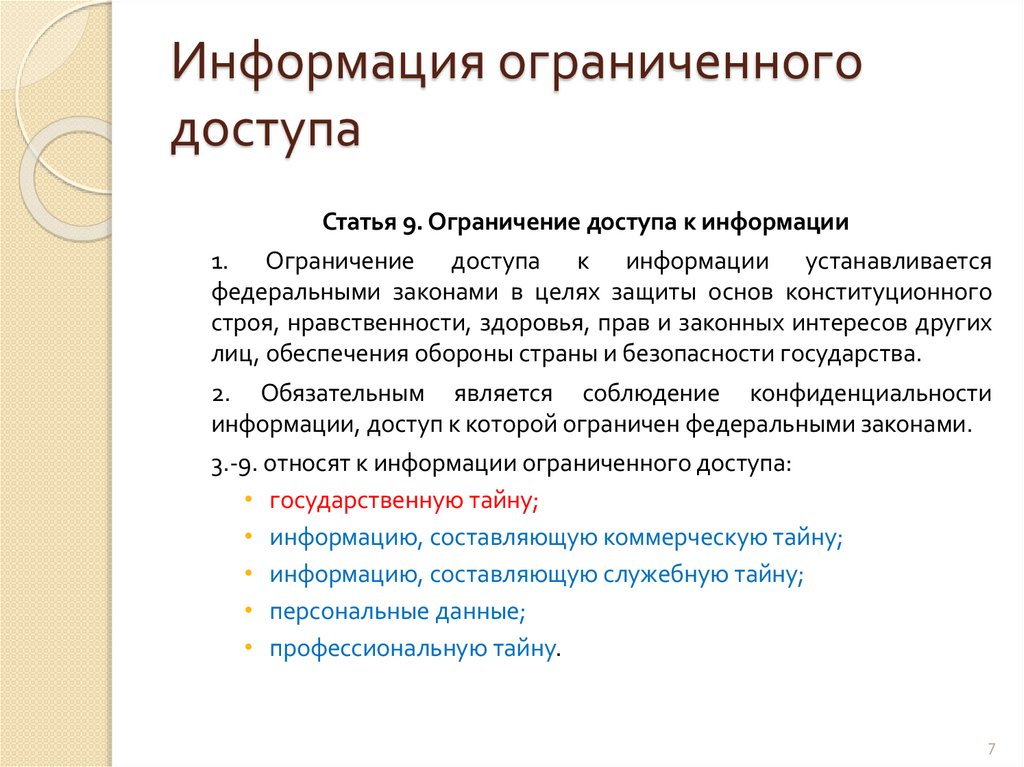 Информация ограниченного доступа

Статья 9. Ограничение доступа к информации

1. Ограничение доступа к информации устанавливается федеральными законами в целях защиты основ конституционного строя, нравственности, здоровья, прав и законных интересов других лиц, обеспечения обороны страны и безопасности государства.

2. Обязательным является соблюдение конфиденциальности информации, доступ к которой ограничен федеральными законами.

3.-9. относят к информации ограниченного доступа:

• государственную тайну;
• информацию, составляющую коммерческую тайну;
• информацию, составляющую служебную тайну;
• персональные данные;
• профессиональную тайну.

7